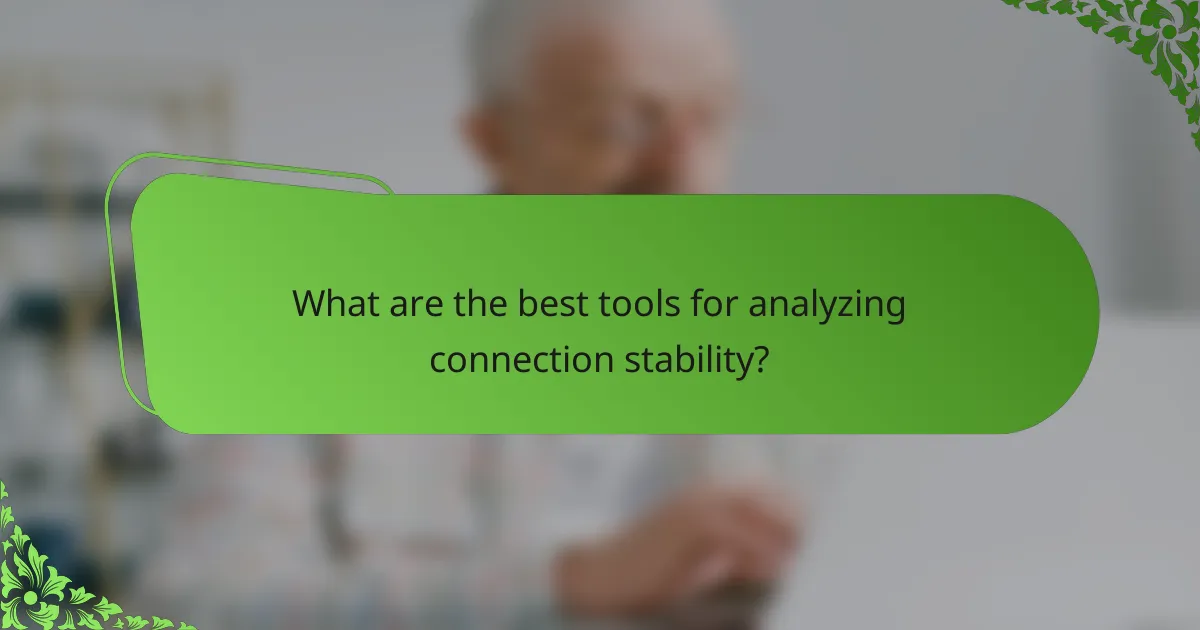 What are the best tools for analyzing connection stability?